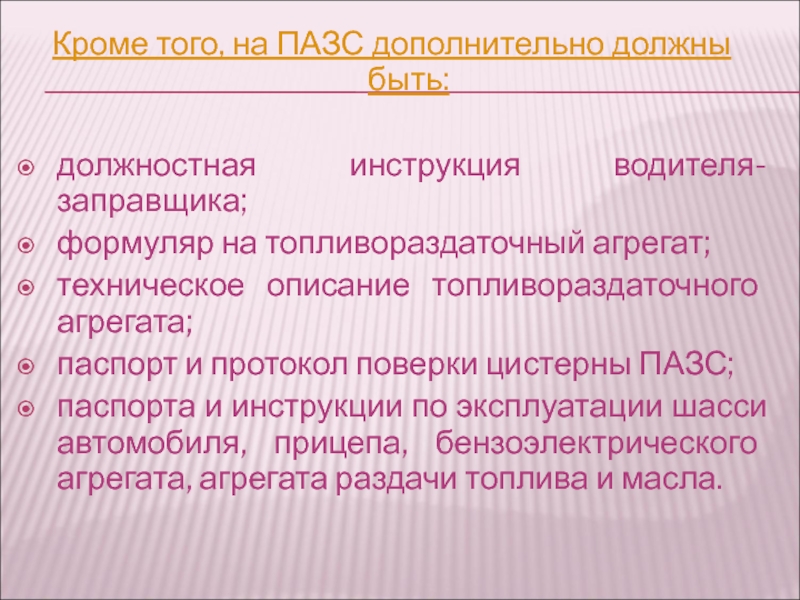 Кроме того, на ПАЗС дополнительно должны быть:

должностная инструкция водителя-заправщика;
формуляр на топливораздаточный агрегат;
техническое описание топливораздаточного агрегата;
паспорт и протокол поверки цистерны ПАЗС;
паспорта и инструкции по эксплуатации шасси автомобиля, прицепа, бензоэлектрического агрегата, агрегата раздачи топлива и масла.